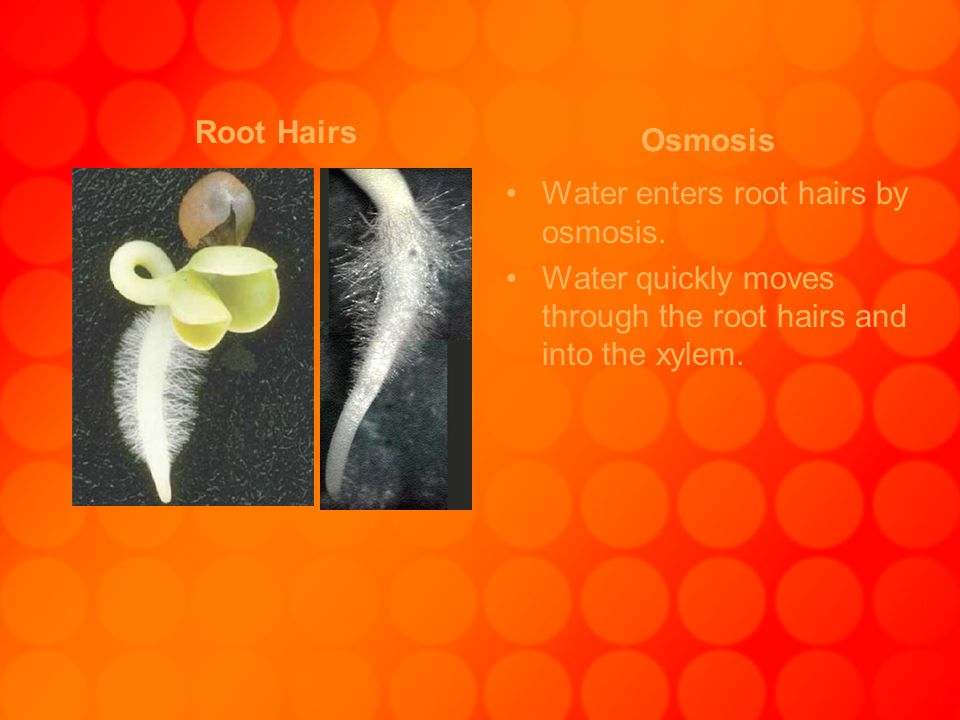 Root Hairs

Osmosis

• Water enters root hairs by osmosis.
• Water quickly moves through the root hairs and into the xylem.